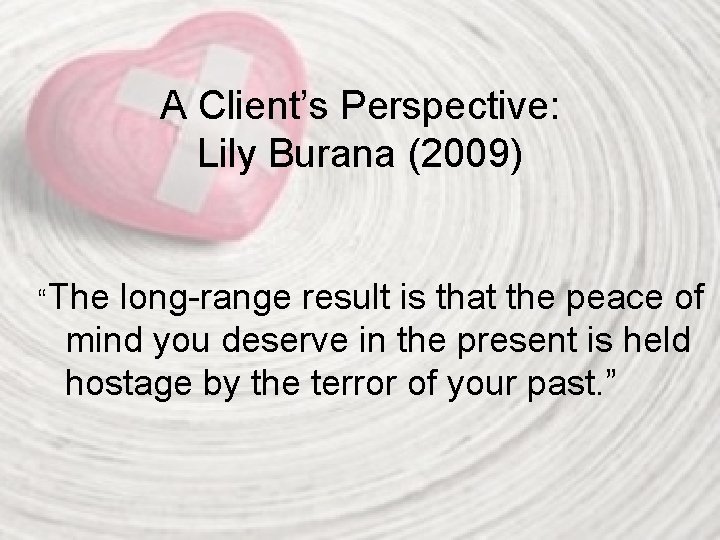 A Client’s Perspective:
Lily Burana (2009)

“The long-range result is that the peace of mind you deserve in the present is held hostage by the terror of your past.”